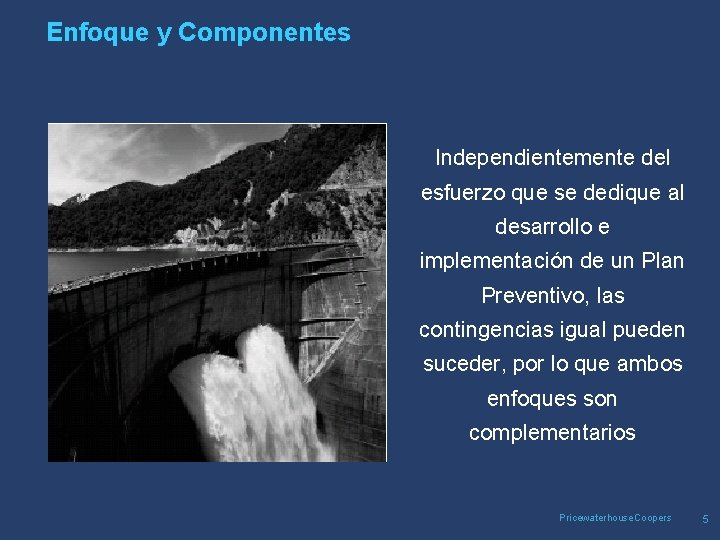 Enfoque y Componentes

Independientemente del esfuerzo que se dedique al desarrollo e implementación de un Plan Preventivo, las contingencias igual pueden suceder, por lo que ambos enfoques son complementarios

PricewaterhouseCoopers 5